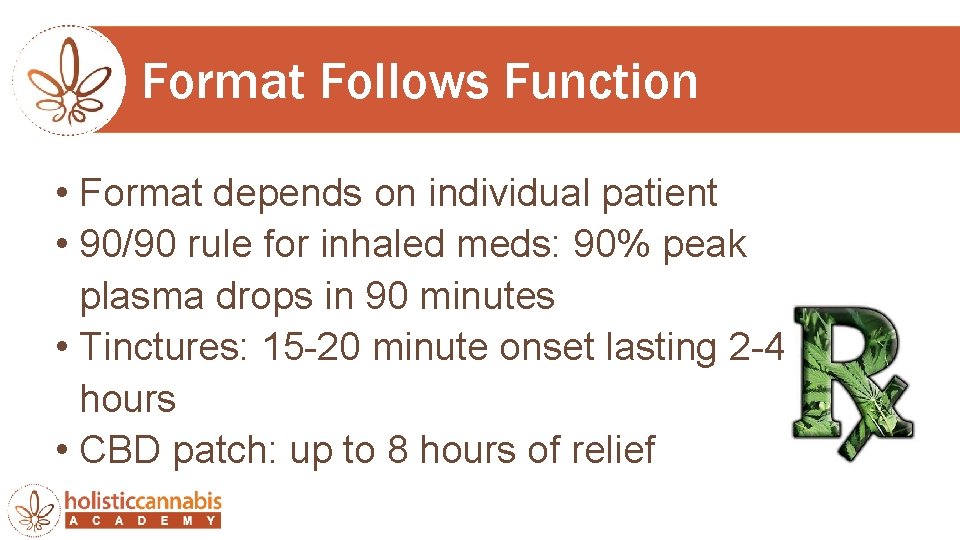 Format Follows Function

• Format depends on individual patient
• 90/90 rule for inhaled meds: 90% peak plasma drops in 90 minutes
• Tinctures: 15-20 minute onset lasting 2-4 hours
• CBD patch: up to 8 hours of relief

Rx

holisticcannabis
ACADEMY